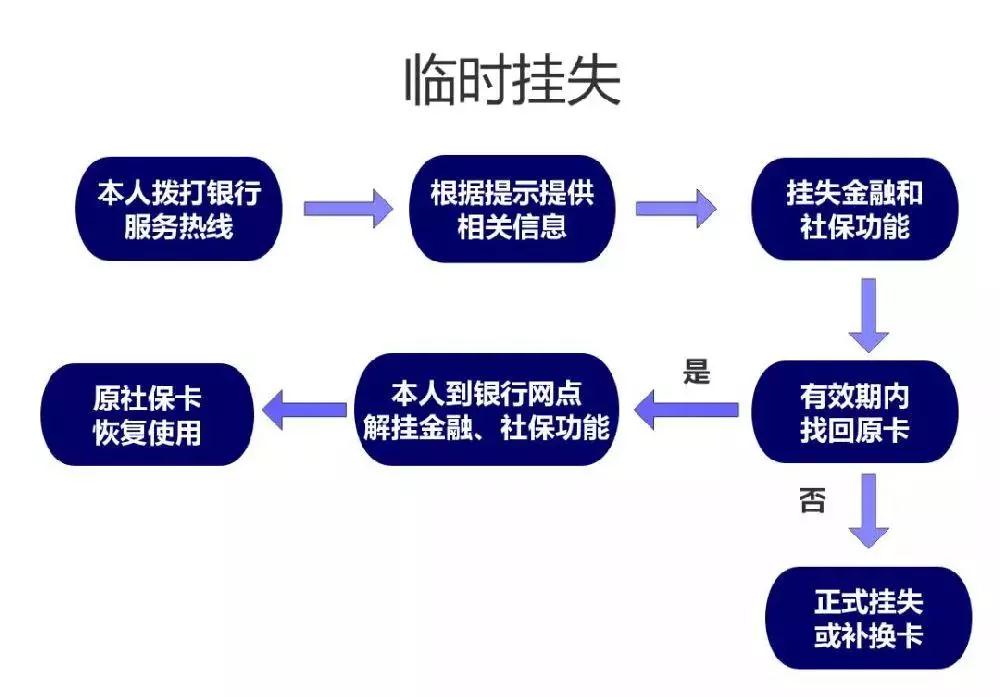 临时挂失

本人拨打银行服务热线

根据提示提供相关信息

挂失金融和社保功能

有效期内找回原卡

是

本人到银行网点解挂金融、社保功能

原社保卡恢复使用

否

正式挂失或补换卡